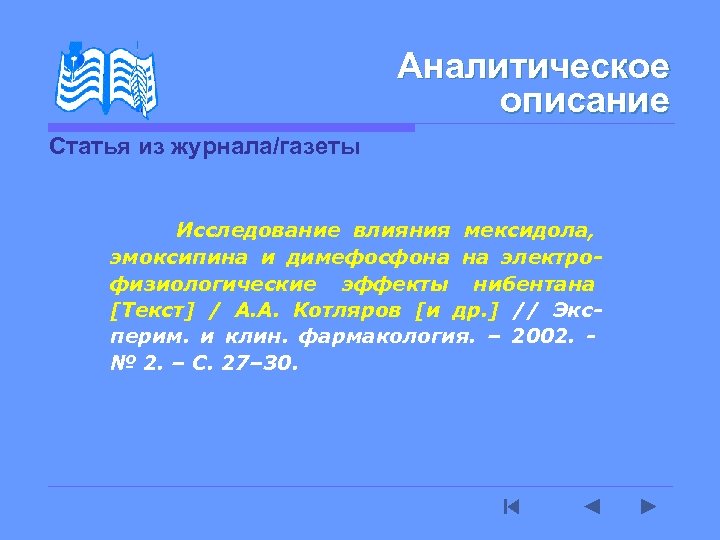 Аналитическое описание

Статья из журнала/газеты

Исследование влияния мексидола, эмоксипина и димефосфона на электрофизиологические эффекты нибентана [Текст] / А.А. Котляров [и др.] // Эксперим. и клин. фармакология. – 2002. - № 2. – С. 27–30.